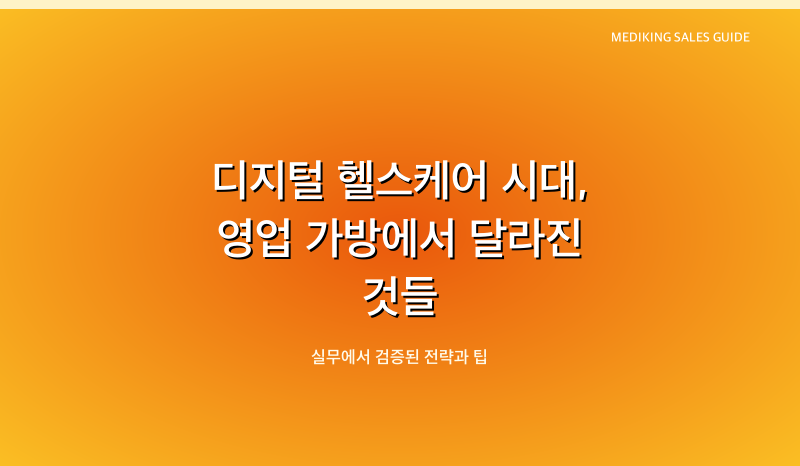 MEDIKING SALES GUIDE

디지털 헬스케어 시대, 영업 가방에서 달라진 것들

실무에서 검증된 전략과 팁